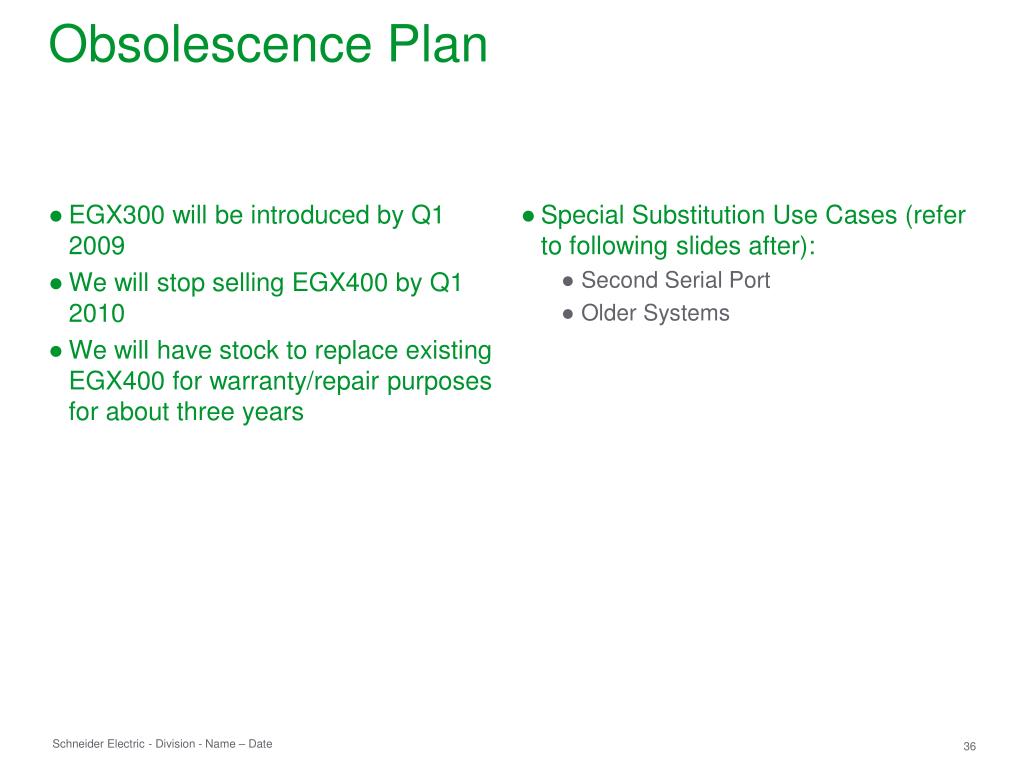 Obsolescence Plan

● EGX300 will be introduced by Q1 2009
● We will stop selling EGX400 by Q1 2010
● We will have stock to replace existing EGX400 for warranty/repair purposes for about three years

● Special Substitution Use Cases (refer to following slides after):
● Second Serial Port
● Older Systems

Schneider Electric - Division - Name – Date

36